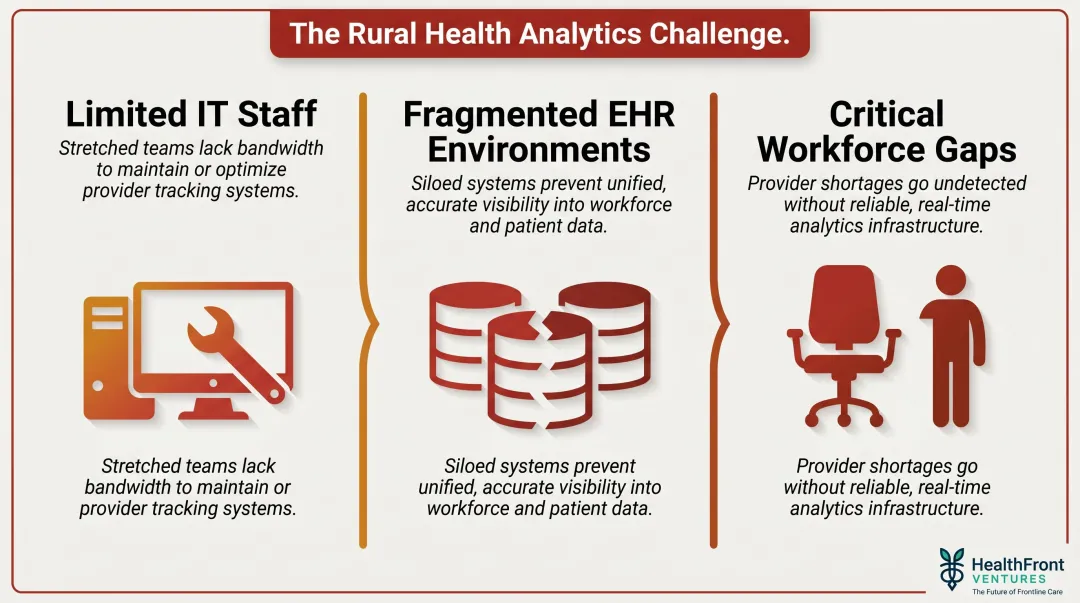 The Rural Health Analytics Challenge.

Limited IT Staff

Stretched teams lack bandwidth to maintain or optimize provider tracking systems.

Stretched teams lack bandwidth to maintain or provider tracking systems.

Fragmented EHR Environments

Siloed systems prevent unified, accurate visibility into workforce and patient data.

Siloed systems prevent unified, accurate visibility into workforce and patient data.

Critical Workforce Gaps

Provider shortages go undetected without reliable, real-time analytics infrastructure.

Provider shortages go without reliable, real-time analytics infrastructure.

HealthFront VENTURES
The Future of Frontline Care